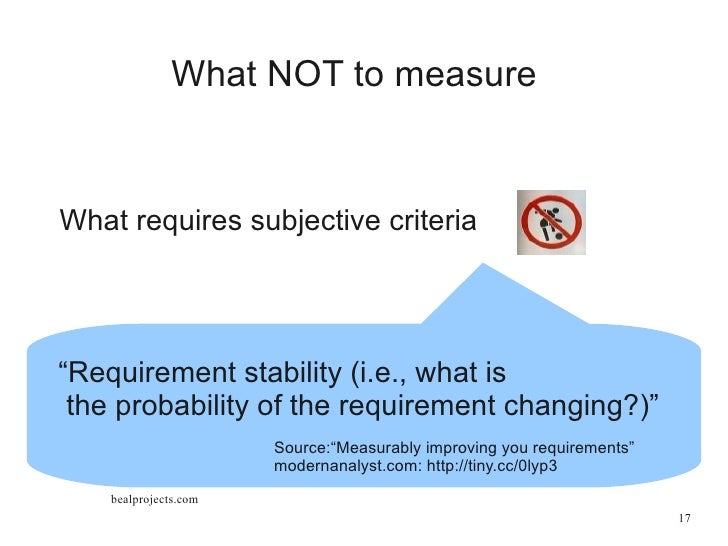 What NOT to measure

What requires subjective criteria

“Requirement stability (i.e., what is the probability of the requirement changing?)”

Source:“Measurably improving you requirements” modernanalyst.com: http://tiny.cc/0lyp3

bealprojects.com

17